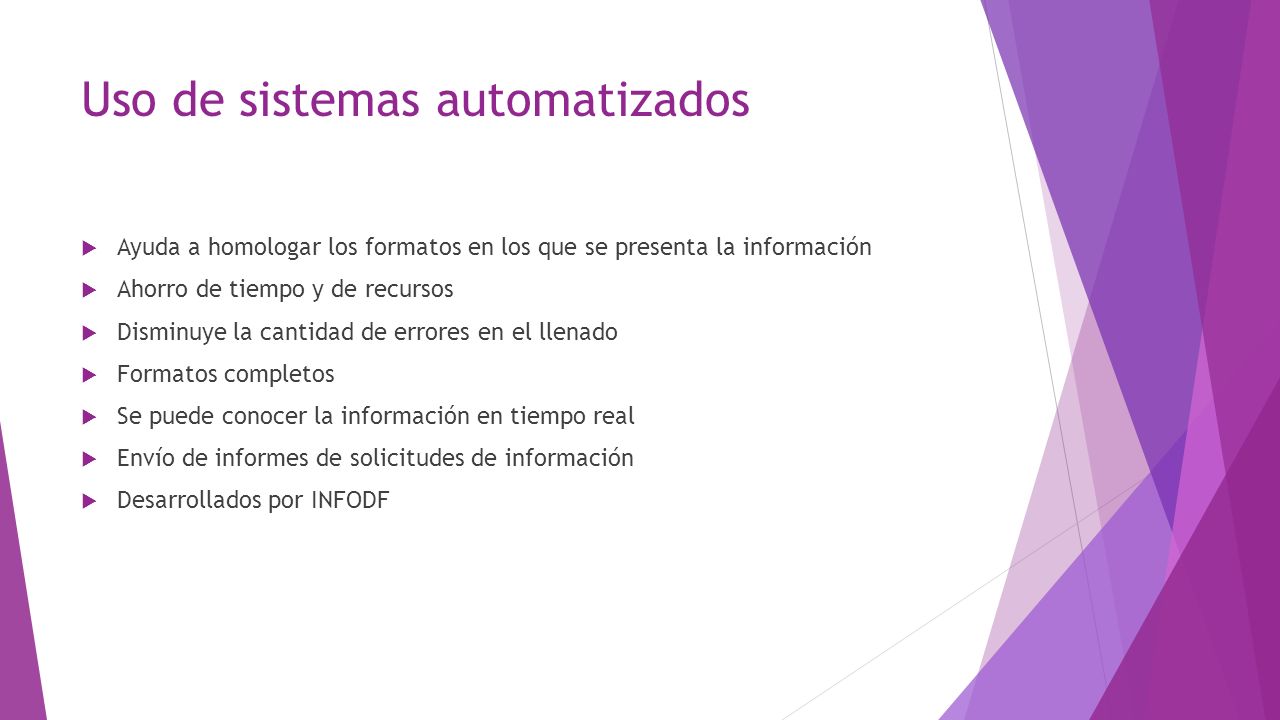 Uso de sistemas automatizados

Ayuda a homologar los formatos en los que se presenta la información

Ahorro de tiempo y de recursos

Disminuye la cantidad de errores en el llenado

Formatos completos

Se puede conocer la información en tiempo real

Envío de informes de solicitudes de información

Desarrollados por INFODF